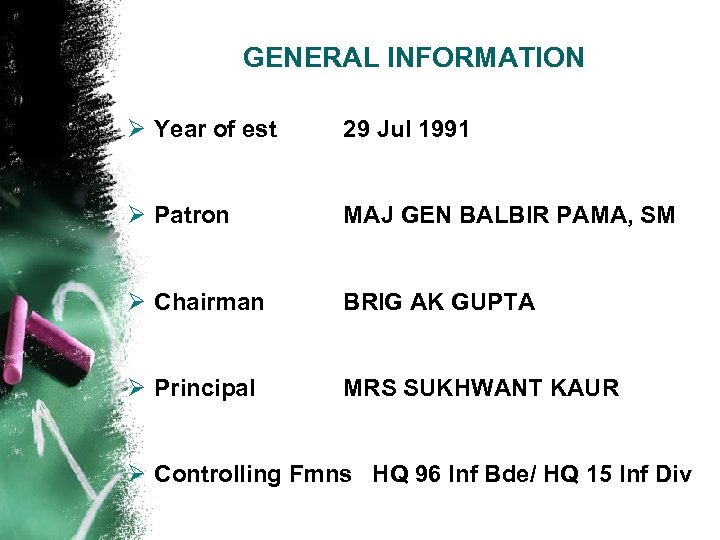 GENERAL INFORMATION

➢ Year of est 29 Jul 1991

➢ Patron MAJ GEN BALBIR PAMA, SM

➢ Chairman BRIG AK GUPTA

➢ Principal MRS SUKHWANT KAUR

➢ Controlling Fmns HQ 96 Inf Bde/ HQ 15 Inf Div